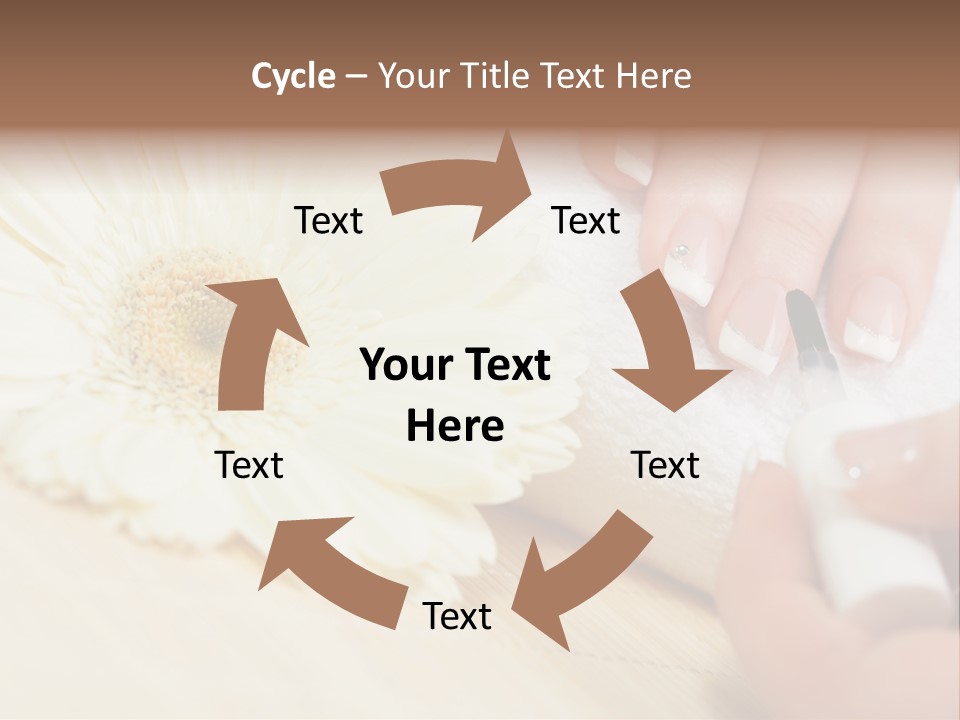 Cycle – Your Title Text Here

Text

Text

Your Text Here

Text

Text

Text